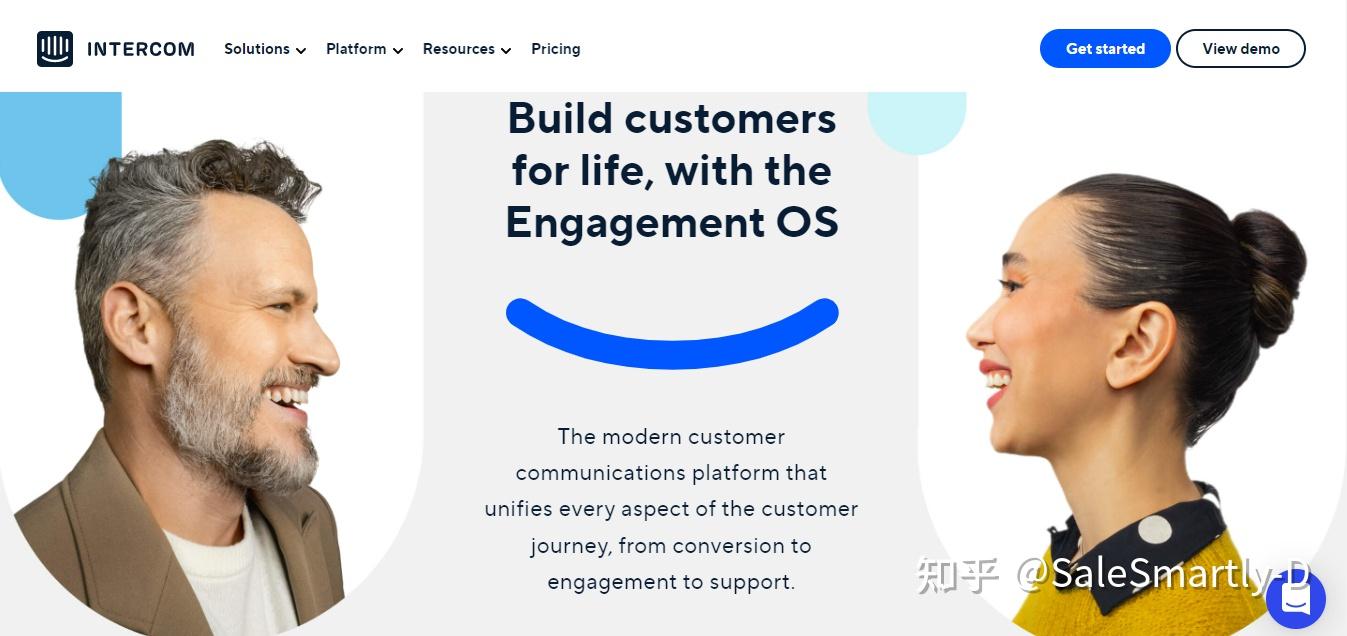 INTERCOM Solutions Platform Resources Pricing

Get started View demo

Build customers for life, with the Engagement OS

The modern customer communications platform that unifies every aspect of the customer journey, from conversion to engagement to support.

知乎 @SaleSmartly-D